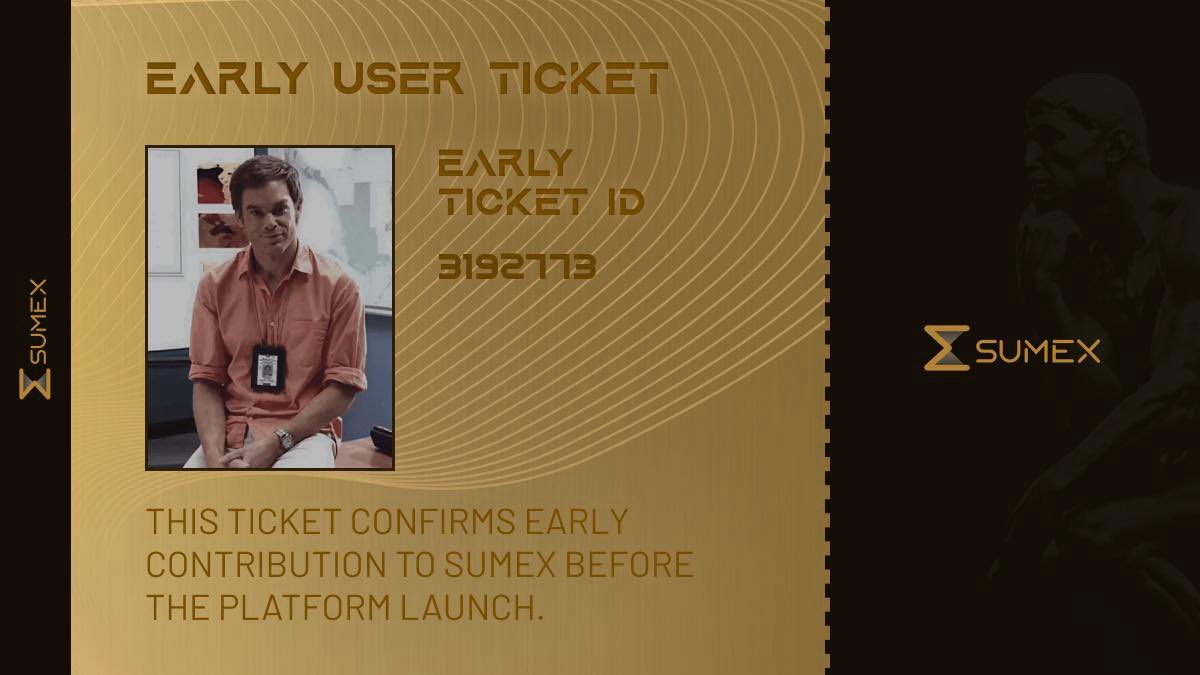 SUMEX

EARLY USER TICKET

EARLY TICKET ID

3192773

THIS TICKET CONFIRMS EARLY CONTRIBUTION TO SUMEX BEFORE THE PLATFORM LAUNCH.

SUMEX